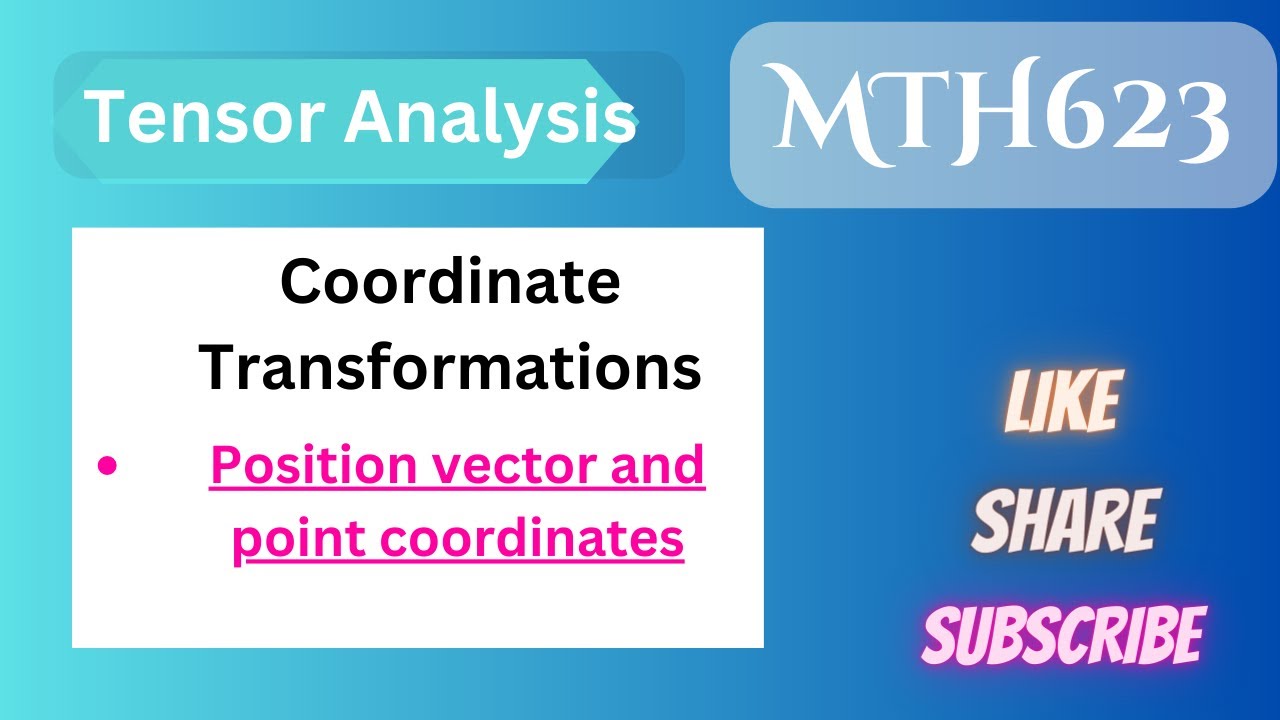 Tensor Analysis

MTH623

Coordinate Transformations

• Position vector and point coordinates

LIKE
SHARE
SUBSCRIBE